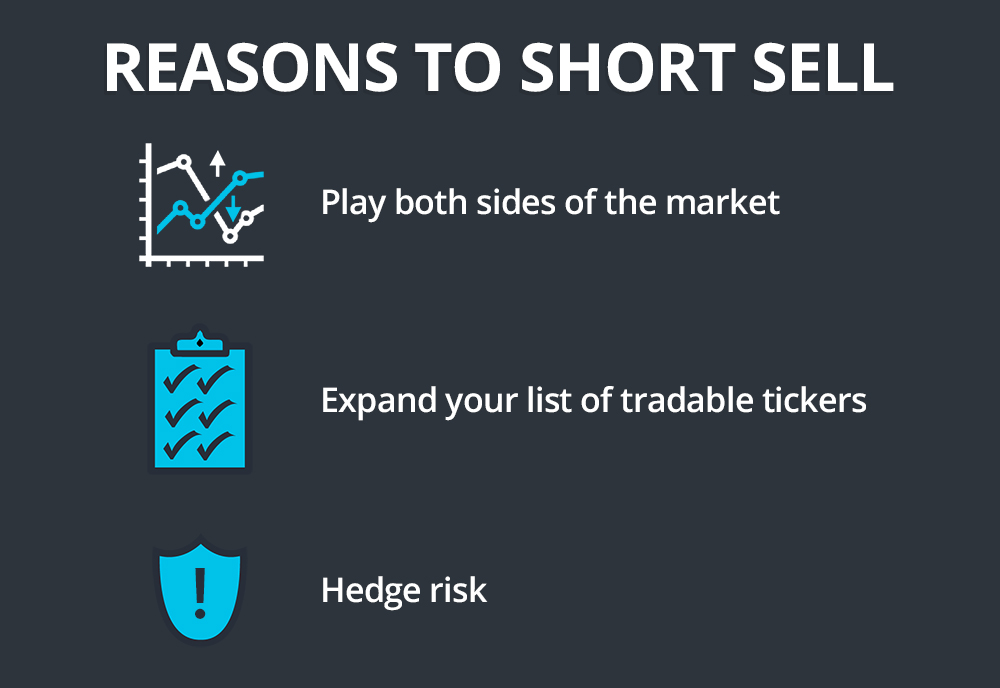 REASONS TO SHORT SELL

Play both sides of the market

Expand your list of tradable tickers

Hedge risk